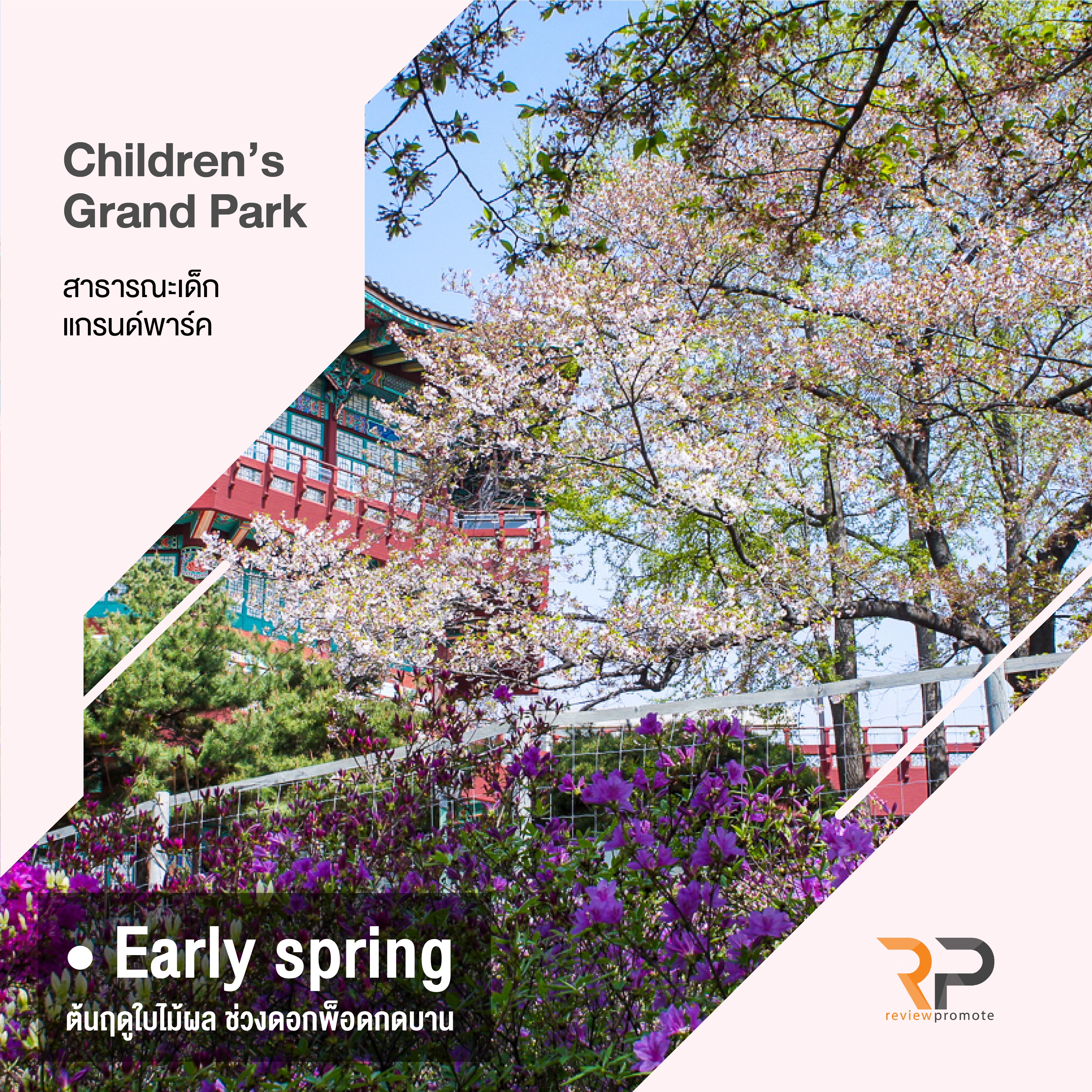 Children's Grand Park

สาธารณะเด็ก แกรนด์พาร์ค

• Early spring
ต้นฤดูใบไม้ผล ช่วงดอกพ็อดกดบาน

RP
reviewpromote